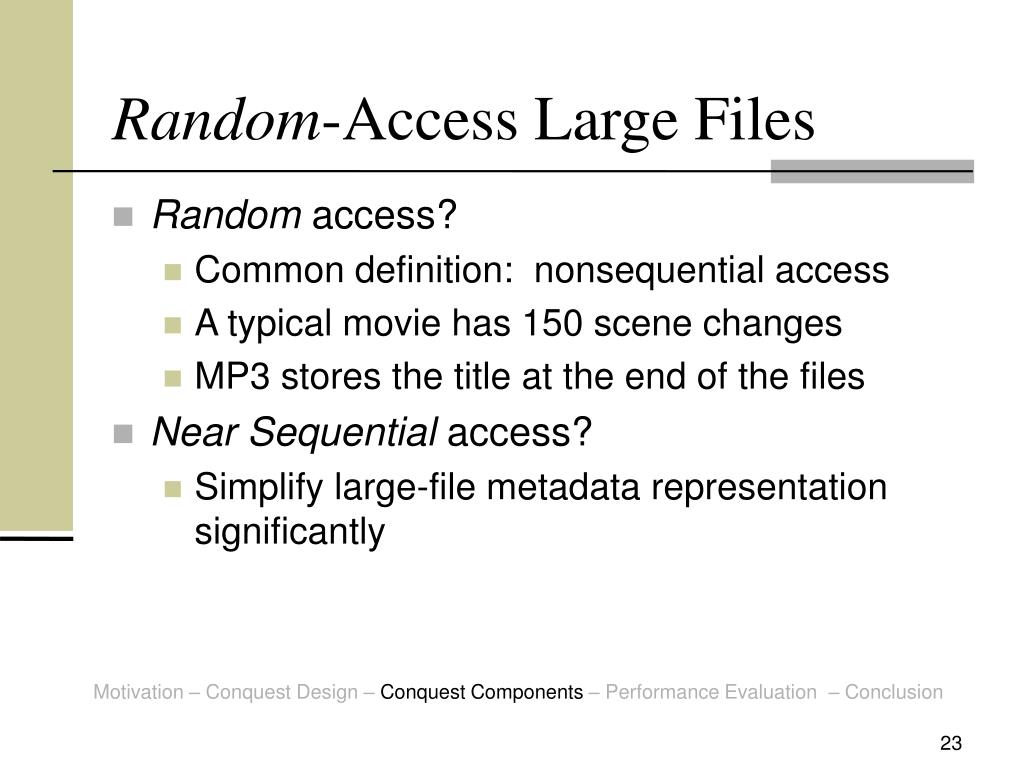 Random-Access Large Files

Random access?
Common definition: nonsequential access
A typical movie has 150 scene changes
MP3 stores the title at the end of the files
Near Sequential access?
Simplify large-file metadata representation significantly

Motivation – Conquest Design – Conquest Components – Performance Evaluation – Conclusion

23